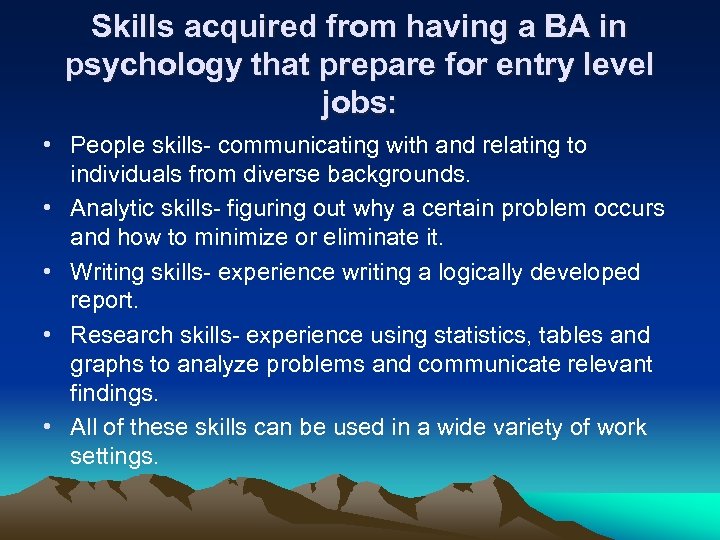 Skills acquired from having a BA in psychology that prepare for entry level jobs:

• People skills- communicating with and relating to individuals from diverse backgrounds.
• Analytic skills- figuring out why a certain problem occurs and how to minimize or eliminate it.
• Writing skills- experience writing a logically developed report.
• Research skills- experience using statistics, tables and graphs to analyze problems and communicate relevant findings.
• All of these skills can be used in a wide variety of work settings.